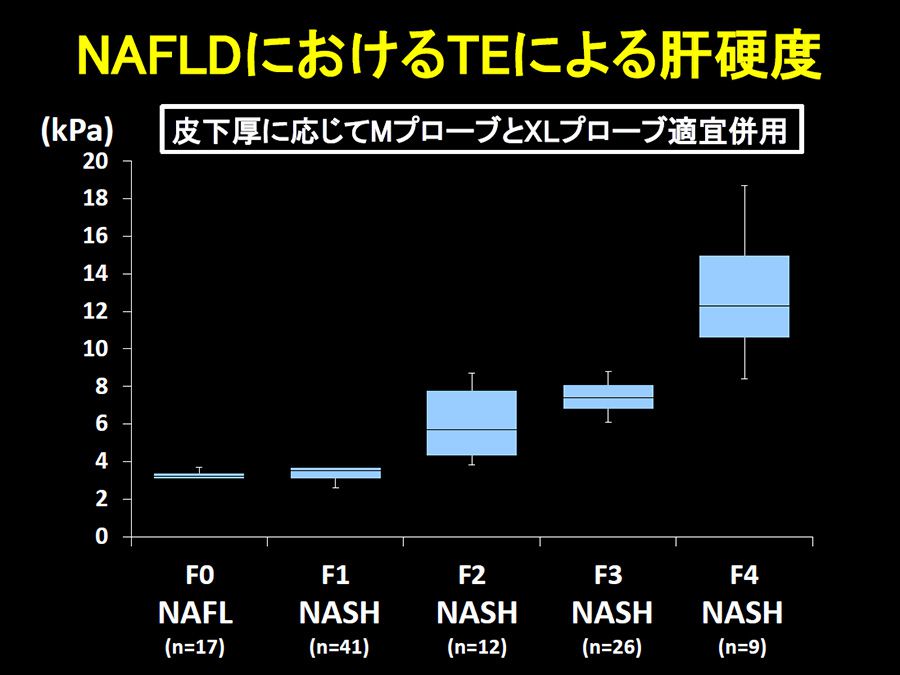 NAFLDにおけるTEによる肝硬度

(kPa)

皮下厚に応じてMプローブとXLプローブ適宜併用

20
18
16
14
12
10
8
6
4
2
0

F0
NAFL
(n=17)

F1
NASH
(n=41)

F2
NASH
(n=12)

F3
NASH
(n=26)

F4
NASH
(n=9)